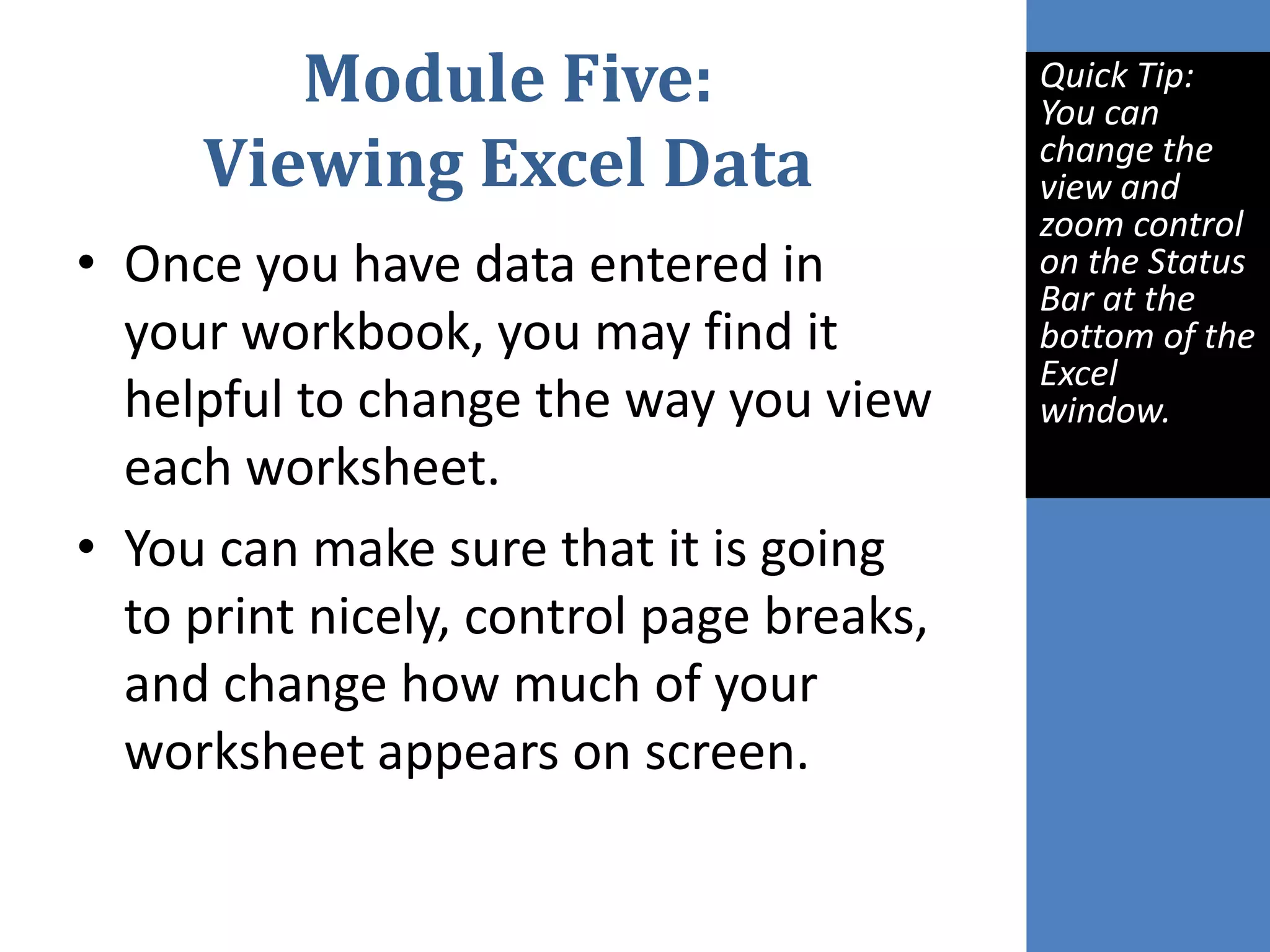 Module Five:
Viewing Excel Data

• Once you have data entered in your workbook, you may find it helpful to change the way you view each worksheet.

• You can make sure that it is going to print nicely, control page breaks, and change how much of your worksheet appears on screen.

Quick Tip: You can change the view and zoom control on the Status Bar at the bottom of the Excel window.